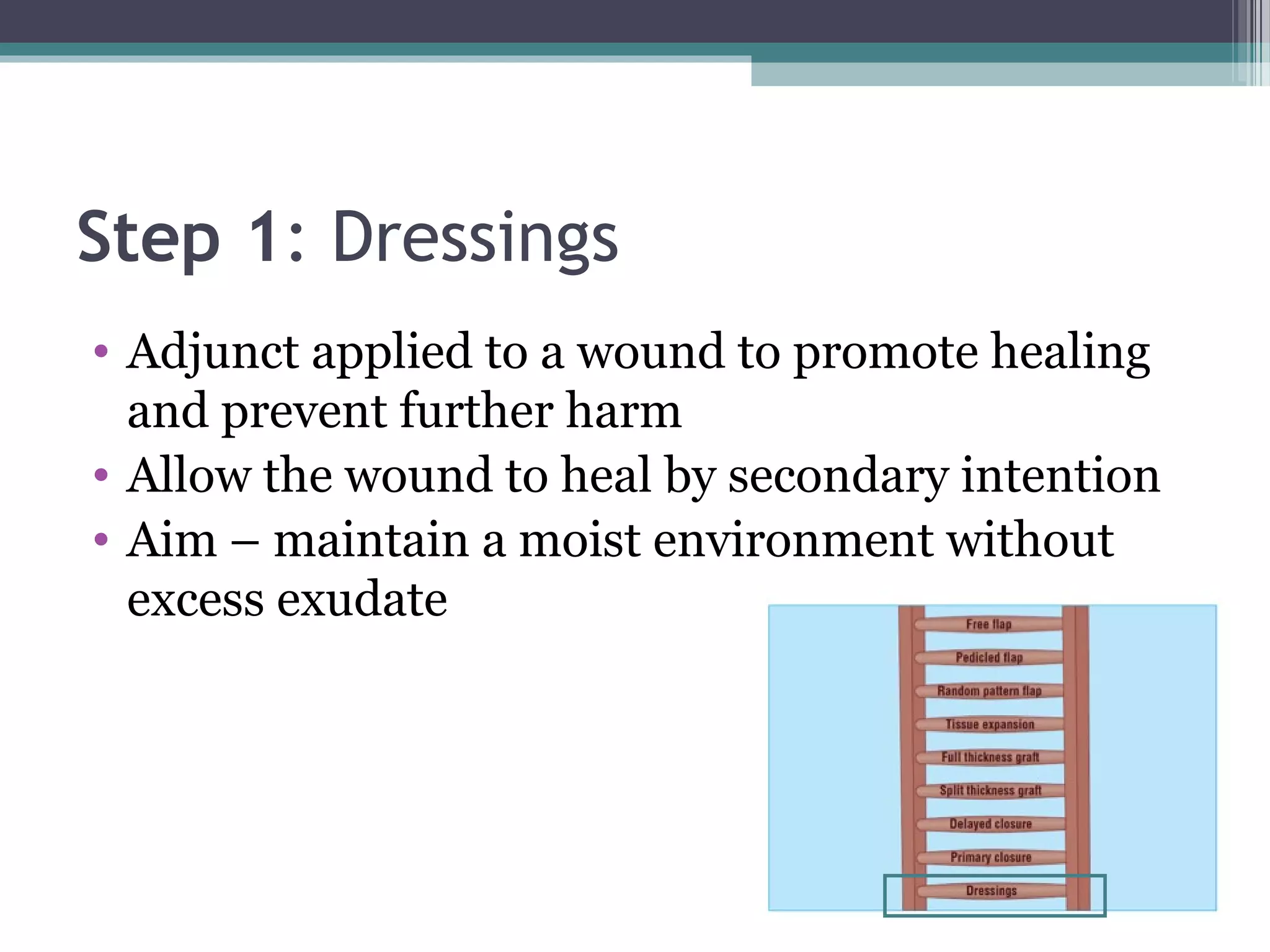 Step 1: Dressings

• Adjunct applied to a wound to promote healing and prevent further harm
• Allow the wound to heal by secondary intention
• Aim – maintain a moist environment without excess exudate

Free flap
Pedicled flap
Random pattern flap
Tissue expansion
Full thickness graft
Split thickness graft
Delayed closure
Primary closure
Dressings